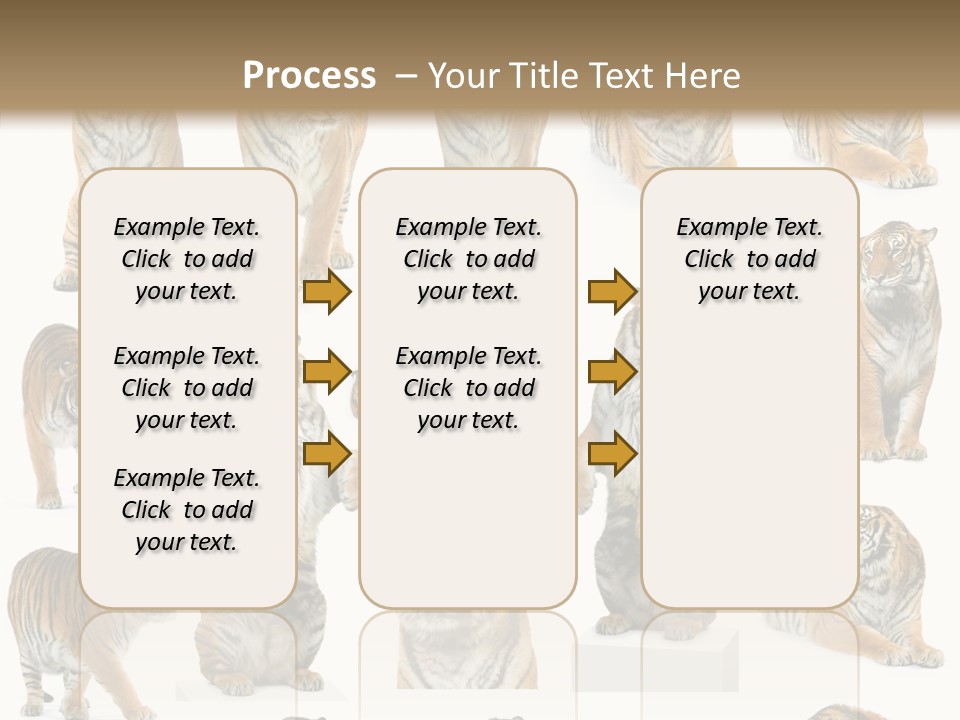 Process – Your Title Text Here

Example Text. Click to add your text.

Example Text. Click to add your text.

Example Text. Click to add your text.

Example Text. Click to add your text.

Example Text. Click to add your text.

Example Text. Click to add your text.